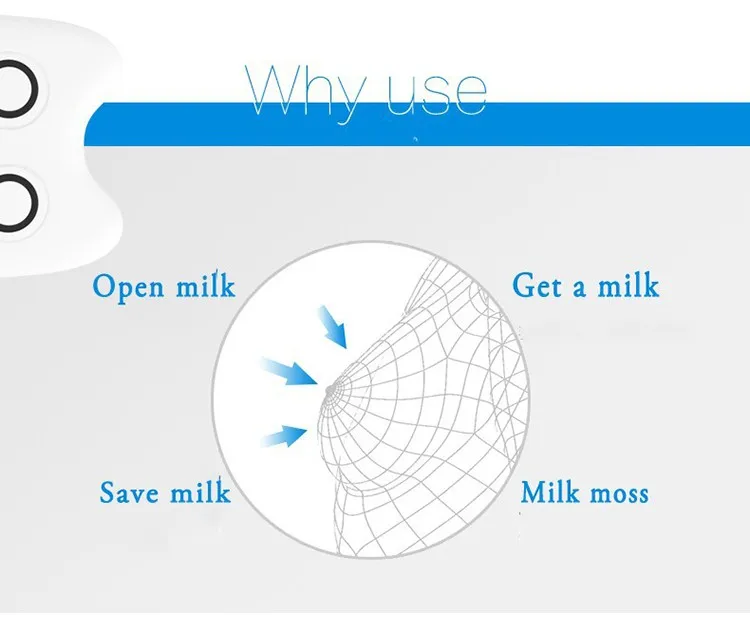 Why use

Open milk

Get a milk

Save milk

Milk moss